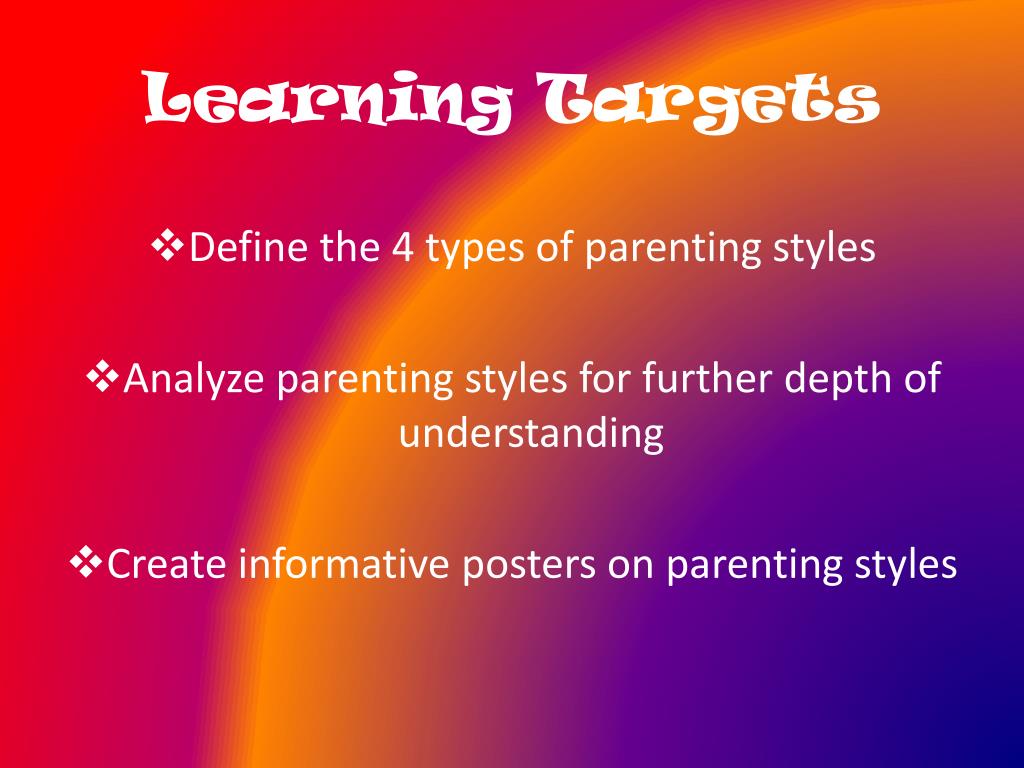 Learning Targets

❖Define the 4 types of parenting styles

❖Analyze parenting styles for further depth of understanding

❖Create informative posters on parenting styles